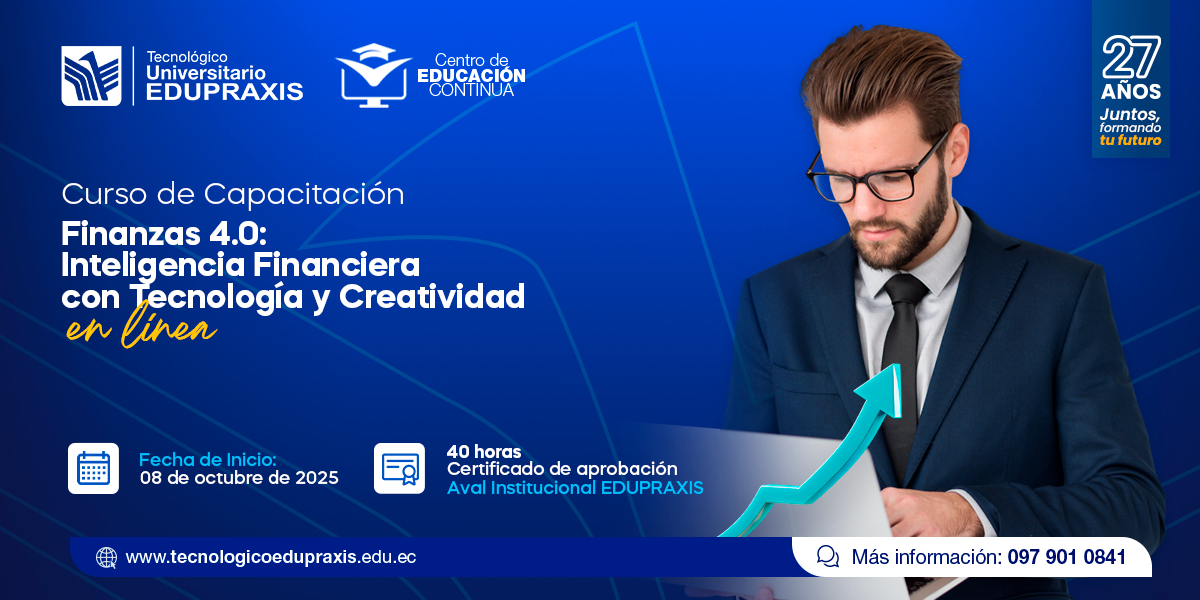 Tecnológico Universitario EDUPRAXIS

Centro de EDUCACIÓN CONTINUA

27 AÑOS Juntos, formando tu futuro

Curso de Capacitación

Finanzas 4.0: Inteligencia Financiera con Tecnología y Creatividad

en línea

Fecha de Inicio: 08 de octubre de 2025

40 horas
Certificado de aprobación
Aval Institucional EDUPRAXIS

www.tecnologicoedupraxis.edu.ec

Más información: 097 901 0841